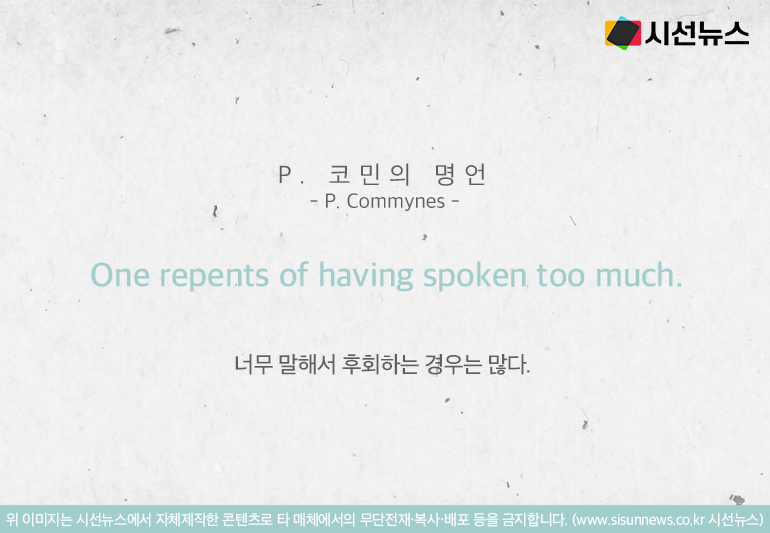 시선뉴스

P. 코민의 명언
- P. Commynes -

One repents of having spoken too much.

너무 말해서 후회하는 경우는 많다.

위 이미지는 시선뉴스에서 자체제작한 콘텐츠로 타 매체에서의 무단전재·복사·배포 등을 금지합니다. (www.sisunnews.co.kr 시선뉴스)